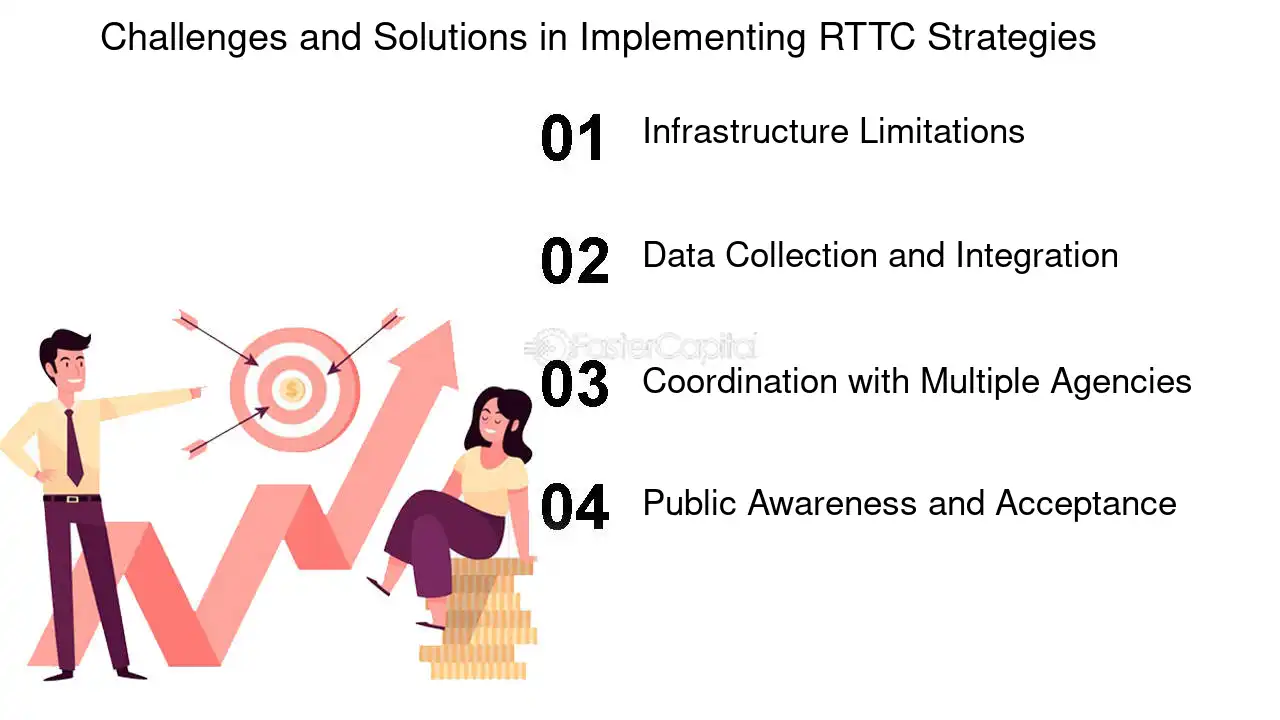 Challenges and Solutions in Implementing RTTC Strategies

01 Infrastructure Limitations

02 Data Collection and Integration

03 Coordination with Multiple Agencies

04 Public Awareness and Acceptance

FasterCapital